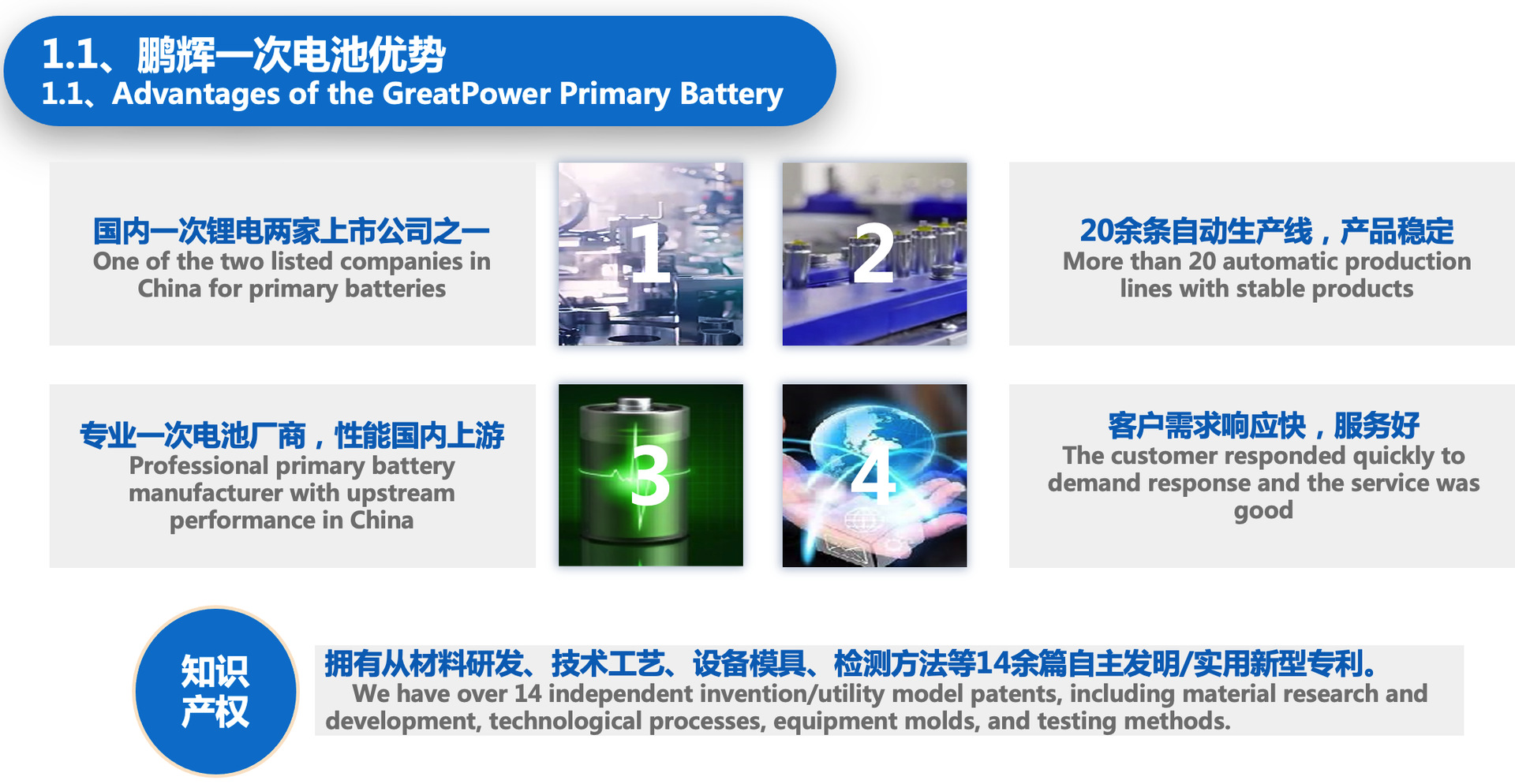 1.1、鹏辉一次电池优势
1.1、Advantages of the GreatPower Primary Battery

国内一次锂电两家上市公司之一
One of the two listed companies in China for primary batteries

1

2

20余条自动生产线，产品稳定
More than 20 automatic production lines with stable products

专业一次电池厂商，性能国内上游
Professional primary battery manufacturer with upstream performance in China

3

4

客户需求响应快，服务好
The customer responded quickly to demand response and the service was good

知识产权

拥有从材料研发、技术工艺、设备模具、检测方法等14余篇自主发明/实用新型专利。
We have over 14 independent invention/utility model patents, including material research and development, technological processes, equipment molds, and testing methods.